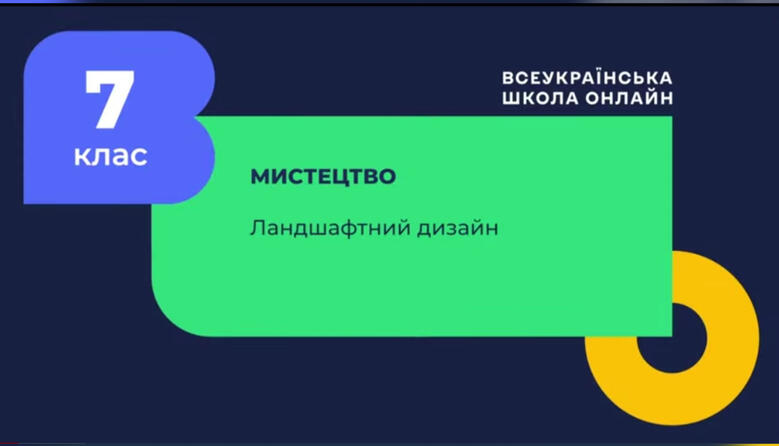 7
клас

ВСЕУКРАЇНСЬКА
ШКОЛА ОНЛАЙН

МИСТЕЦТВО

Ландшафтний дизайн